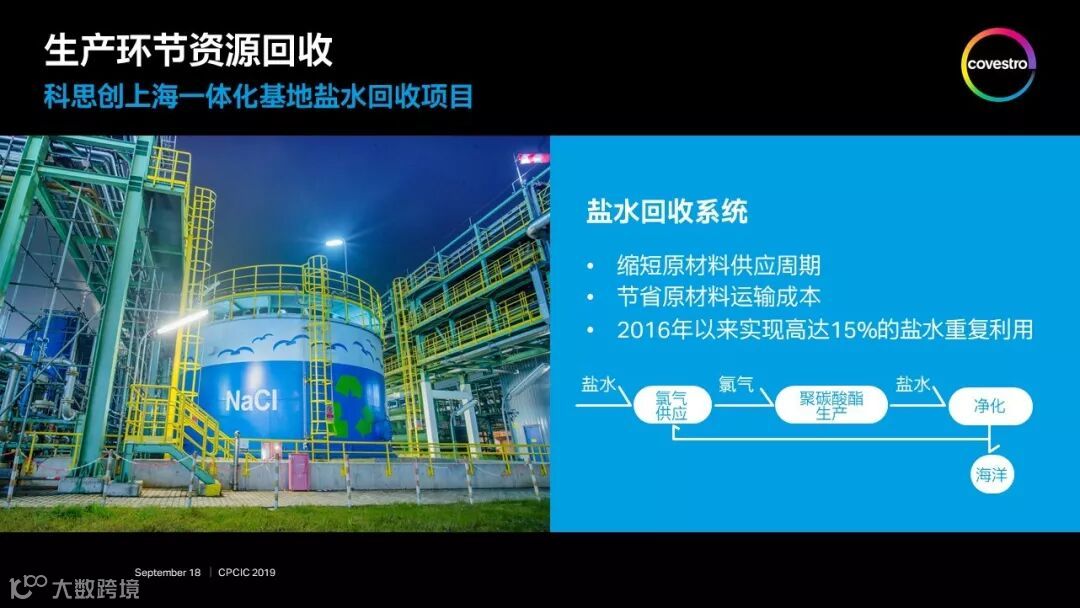 生产环节资源回收
科思创上海一体化基地盐水回收项目

covestro

NaCl

盐水回收系统

• 缩短原材料供应周期
• 节省原材料运输成本
• 2016年以来实现高达15%的盐水重复利用

盐水
氯气供应
氯气
聚碳酸酯生产
盐水
净化
海洋

September 18 | CPCIC 2019

大数跨境